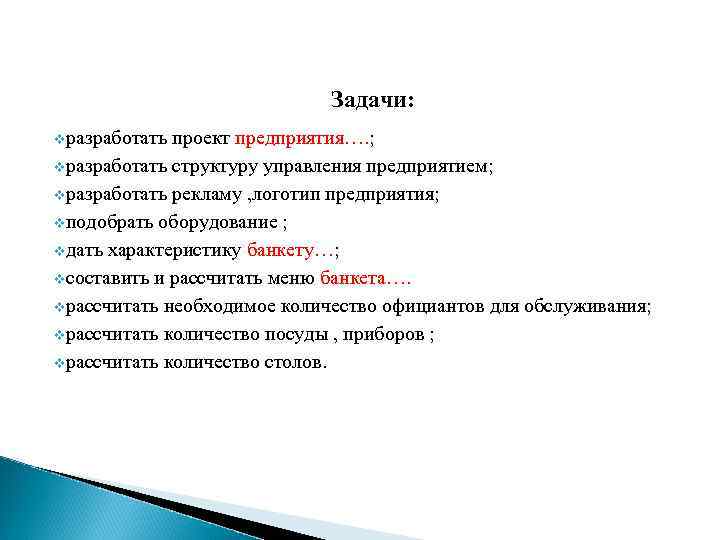 Задачи:

❖разработать проект предприятия….;
❖разработать структуру управления предприятием;
❖разработать рекламу ,логотип предприятия;
❖подобрать оборудование ;
❖дать характеристику банкету…;
❖составить и рассчитать меню банкета….
❖рассчитать необходимое количество официантов для обслуживания;
❖рассчитать количество посуды , приборов ;
❖рассчитать количество столов.